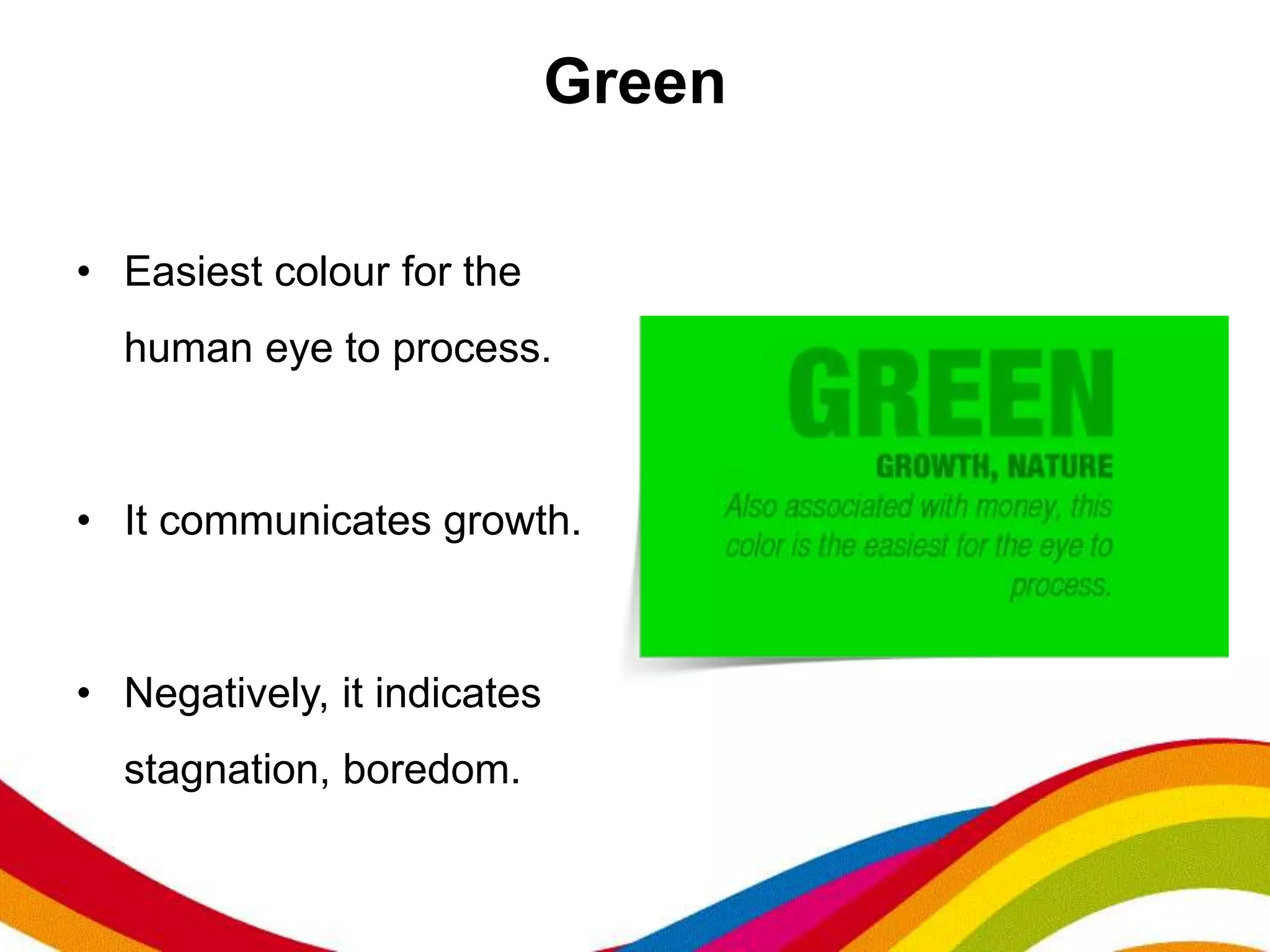 Green

• Easiest colour for the human eye to process.

• It communicates growth.

• Negatively, it indicates stagnation, boredom.

GREEN

GROWTH, NATURE

Also associated with money, this color is the easiest for the eye to process.